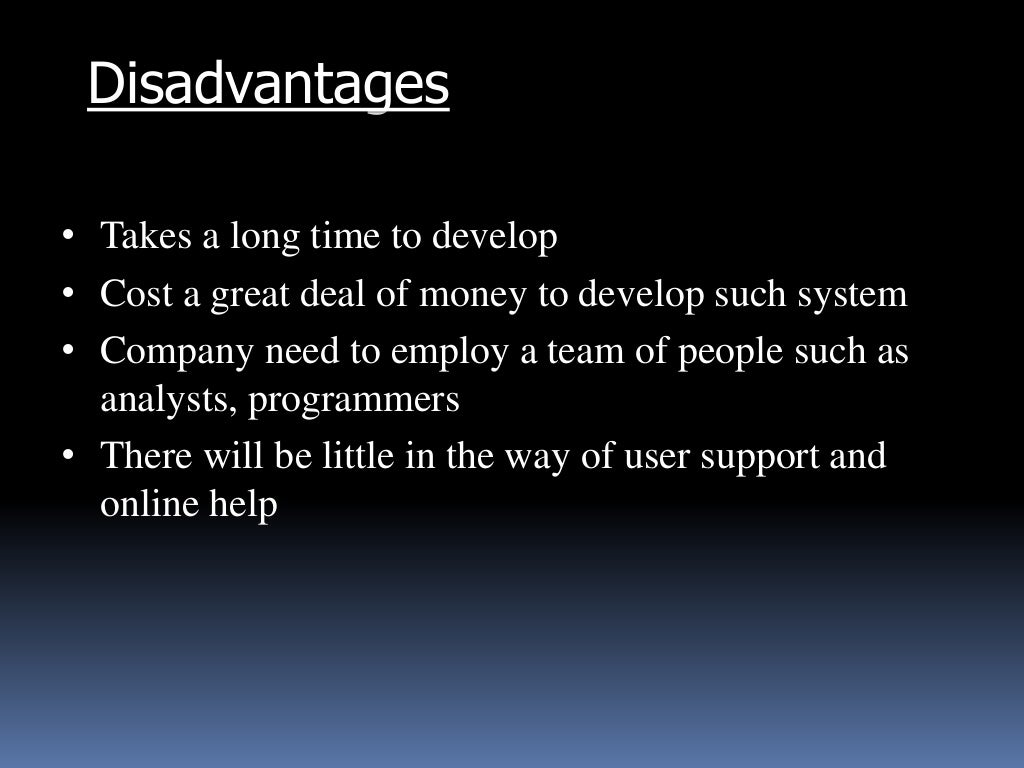 Disadvantages

• Takes a long time to develop
• Cost a great deal of money to develop such system
• Company need to employ a team of people such as analysts, programmers
• There will be little in the way of user support and online help